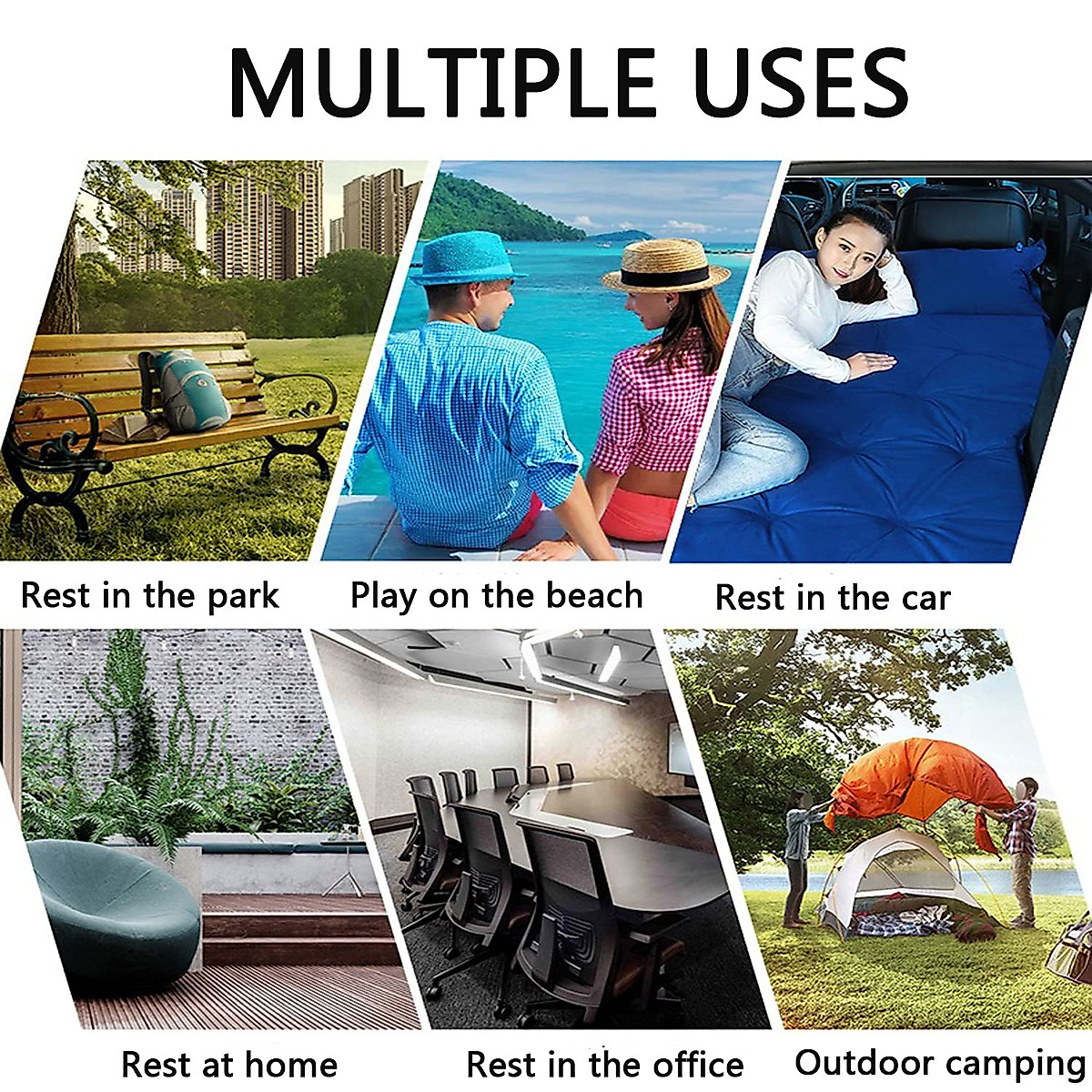 MULTIPLE USES

Rest in the park

Play on the beach

Rest in the car

Rest at home

Rest in the office

Outdoor camping